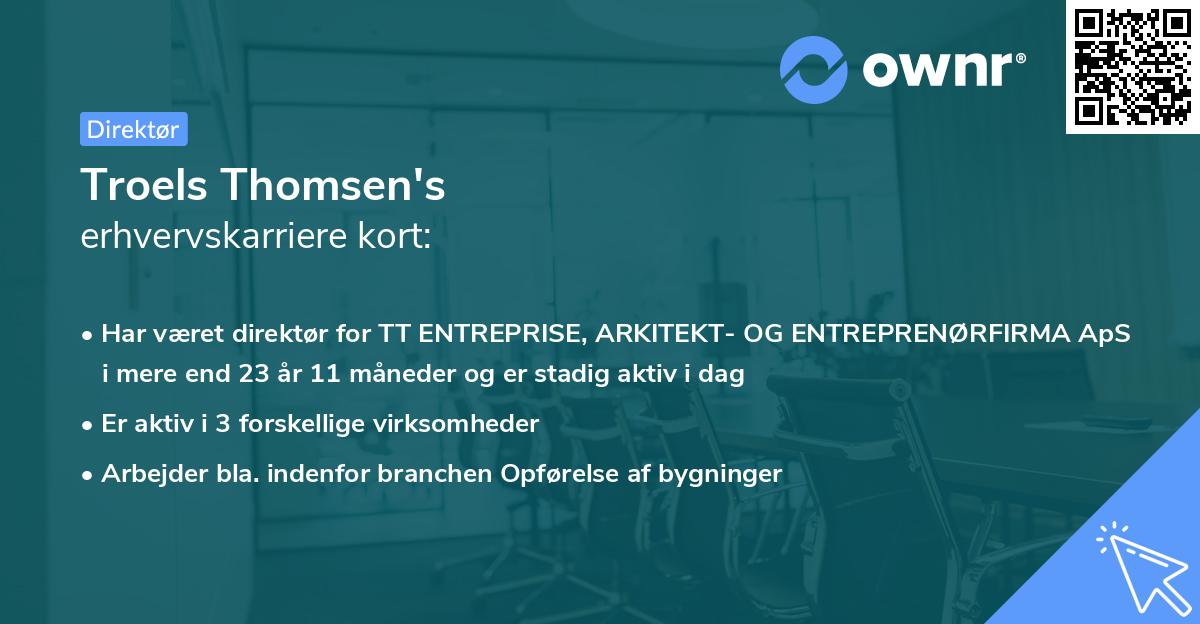 ownr®

Direktør

Troels Thomsen's
erhvervskarriere kort:

• Har været direktør for TT ENTREPRISE, ARKITEKT- OG ENTREPRENØRFIRMA ApS i mere end 23 år 11 måneder og er stadig aktiv i dag
• Er aktiv i 3 forskellige virksomheder
• Arbejder bla. indenfor branchen Opførelse af bygninger